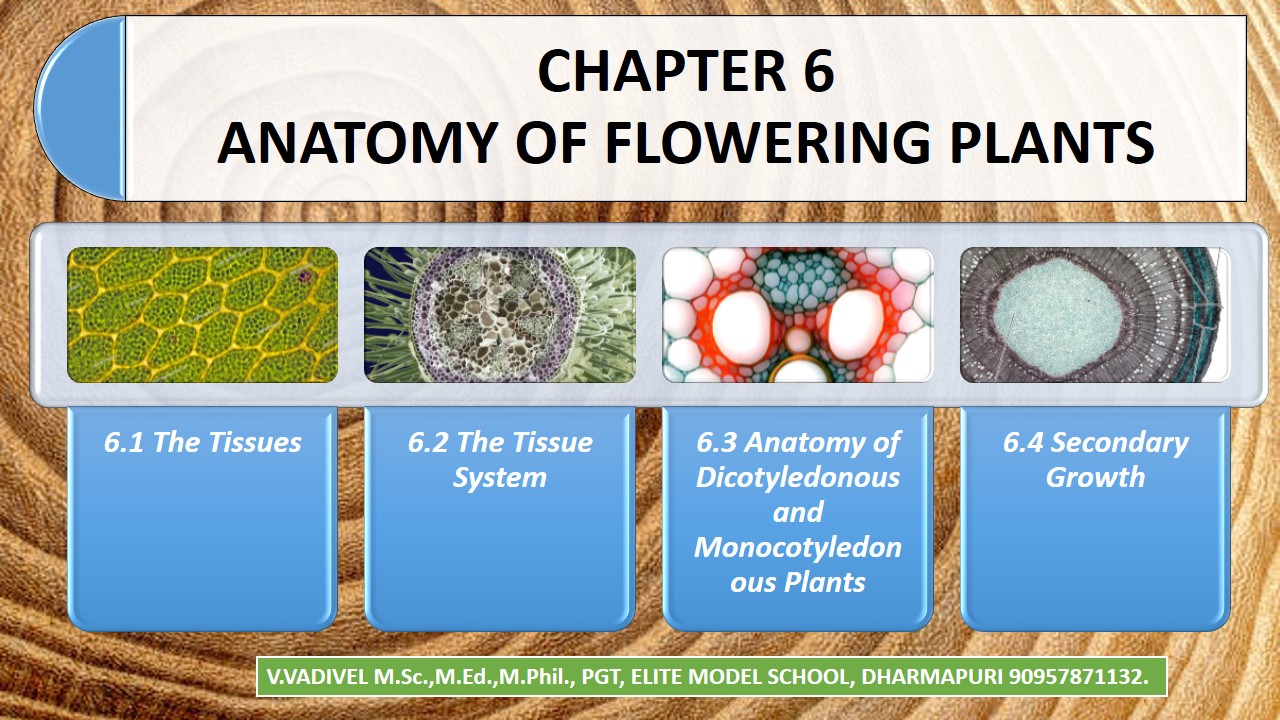 CHAPTER 6
ANATOMY OF FLOWERING PLANTS

6.1 The Tissues

6.2 The Tissue System

6.3 Anatomy of Dicotyledonous and Monocotyledonous Plants

6.4 Secondary Growth

V.VADIVEL M.Sc.,M.Ed.,M.Phil., PGT, ELITE MODEL SCHOOL, DHARMAPURI 90957871132.